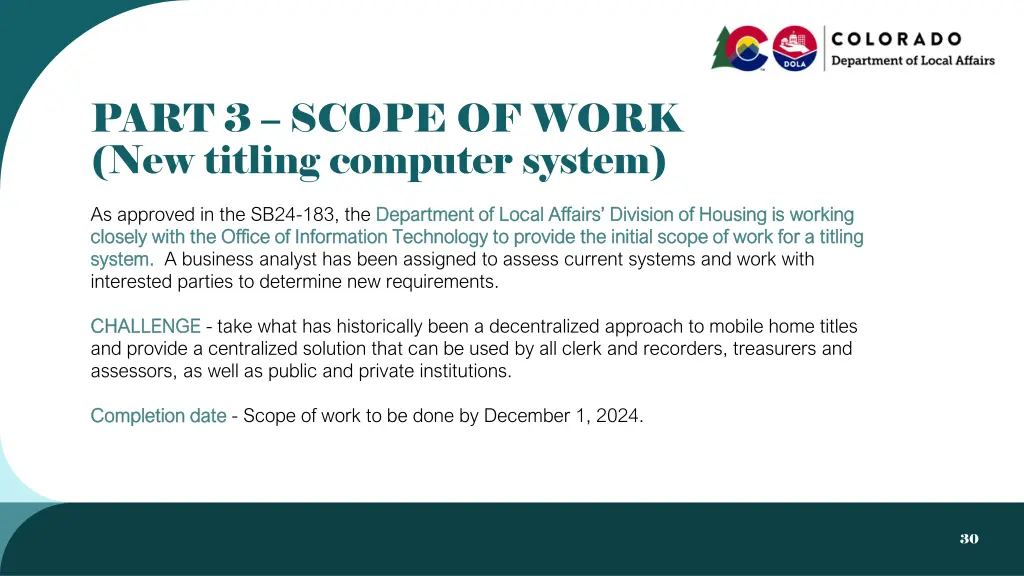 DOLA

COLORADO
Department of Local Affairs

PART 3 – SCOPE OF WORK
(New titling computer system)

As approved in the SB24-183, the Department of Local Affairs' Division of Housing is working closely with the Office of Information Technology to provide the initial scope of work for a titling system. A business analyst has been assigned to assess current systems and work with interested parties to determine new requirements.

CHALLENGE - take what has historically been a decentralized approach to mobile home titles and provide a centralized solution that can be used by all clerk and recorders, treasurers and assessors, as well as public and private institutions.

Completion date - Scope of work to be done by December 1, 2024.

30